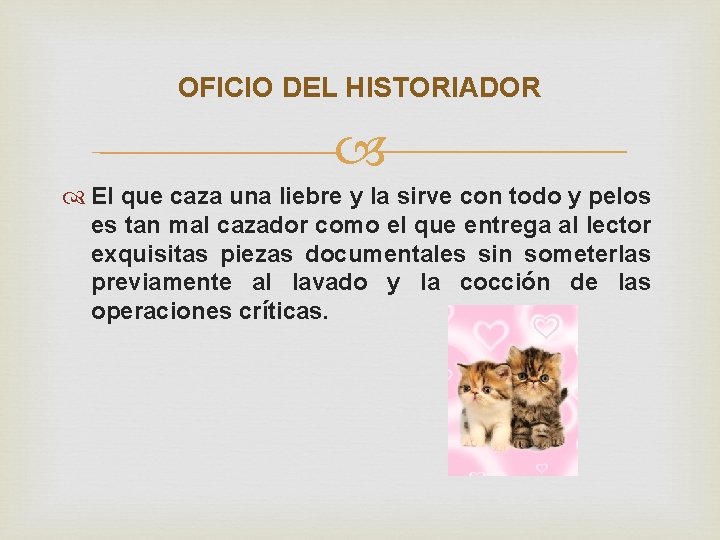 OFICIO DEL HISTORIADOR

El que caza una liebre y la sirve con todo y pelos es tan mal cazador como el que entrega al lector exquisitas piezas documentales sin someterlas previamente al lavado y la cocción de las operaciones críticas.